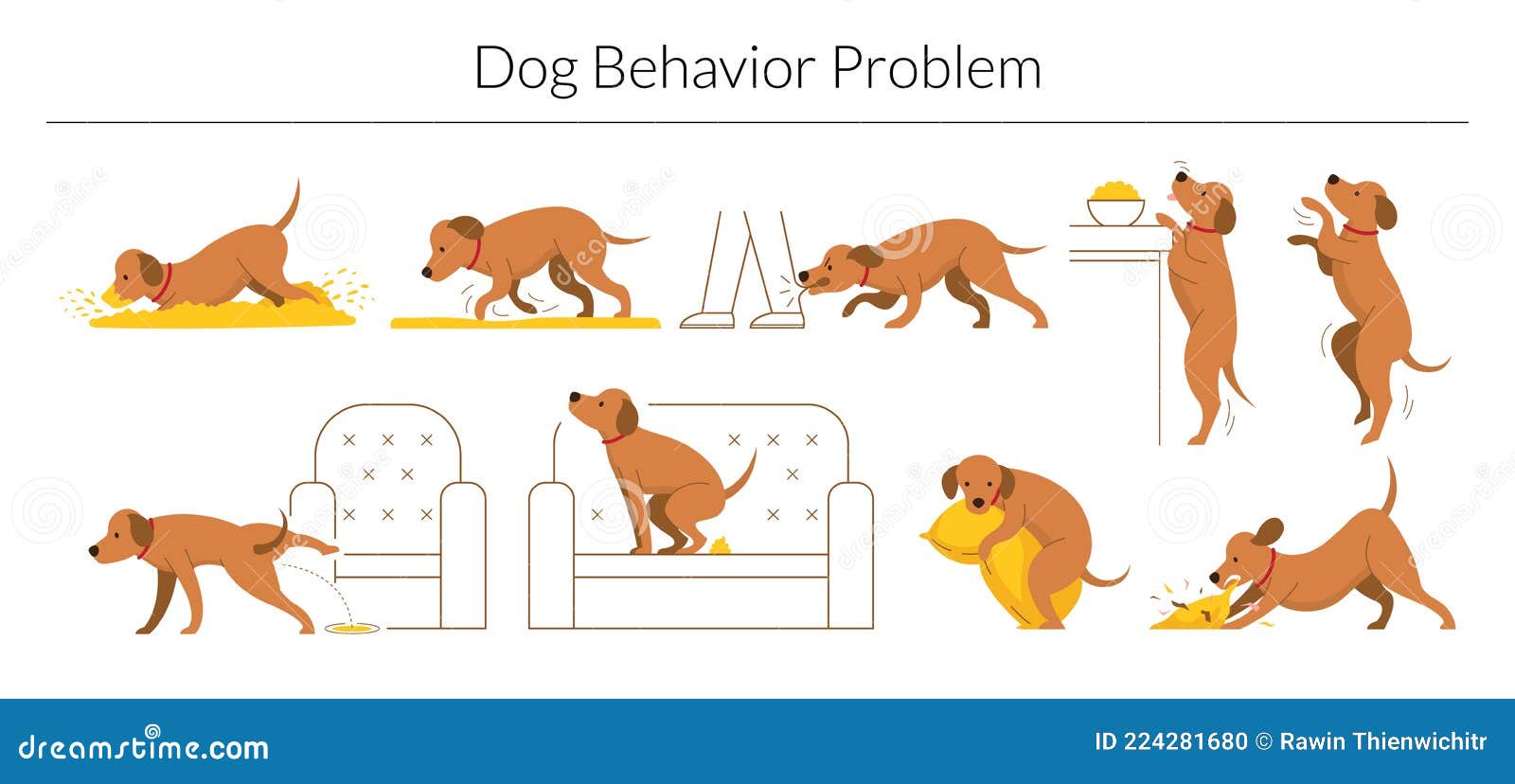 Dog Behavior Problem

dreamstime.com

ID 224281680 © Rawin Thienwichitr